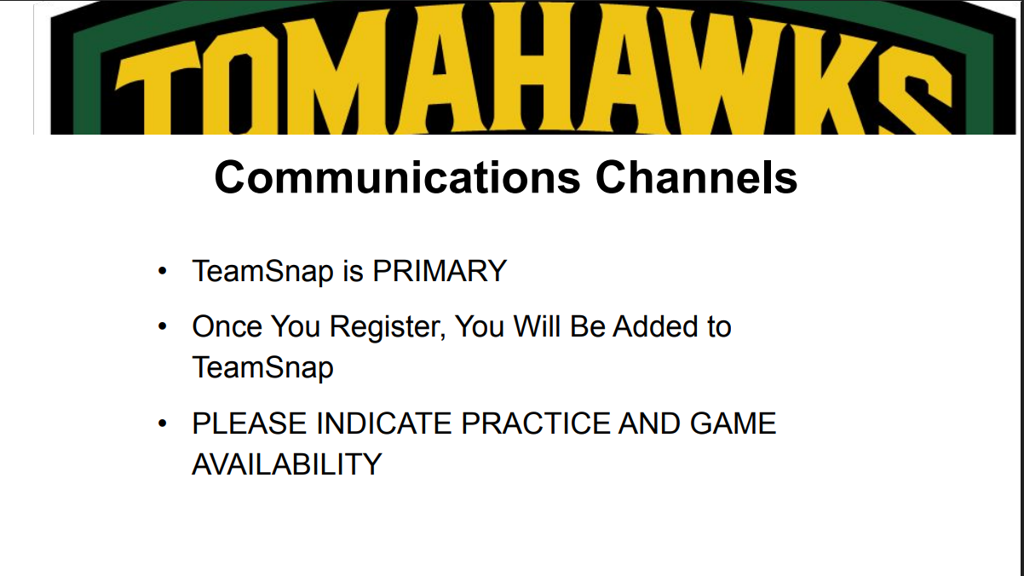 TOMAHAWKS

Communications Channels

• TeamSnap is PRIMARY

• Once You Register, You Will Be Added to TeamSnap

• PLEASE INDICATE PRACTICE AND GAME AVAILABILITY